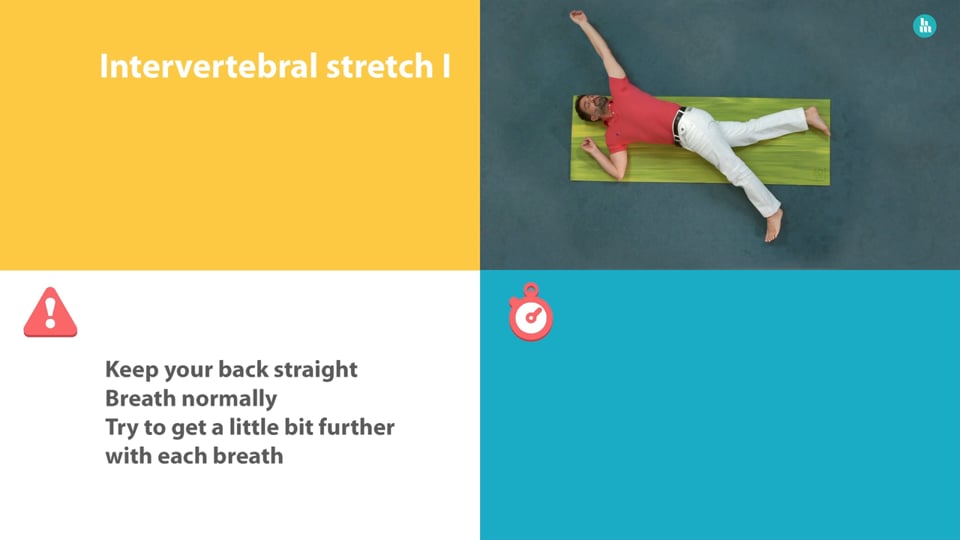 Intervertebral stretch I

Keep your back straight
Breath normally
Try to get a little bit further with each breath